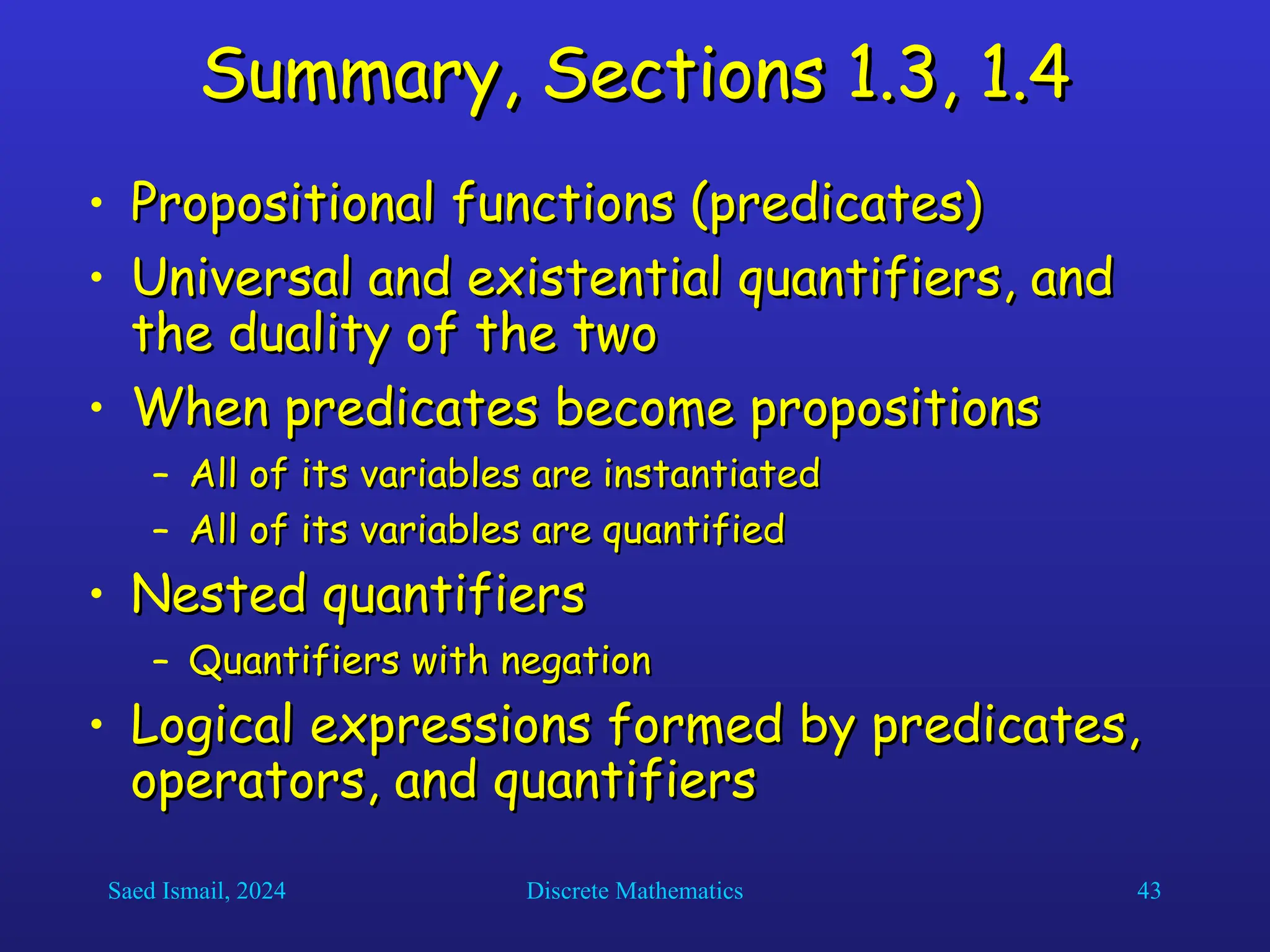 Summary, Sections 1.3, 1.4

• Propositional functions (predicates)
• Universal and existential quantifiers, and the duality of the two
• When predicates become propositions
  – All of its variables are instantiated
  – All of its variables are quantified
• Nested quantifiers
  – Quantifiers with negation
• Logical expressions formed by predicates, operators, and quantifiers

Saed Ismail, 2024
Discrete Mathematics
43